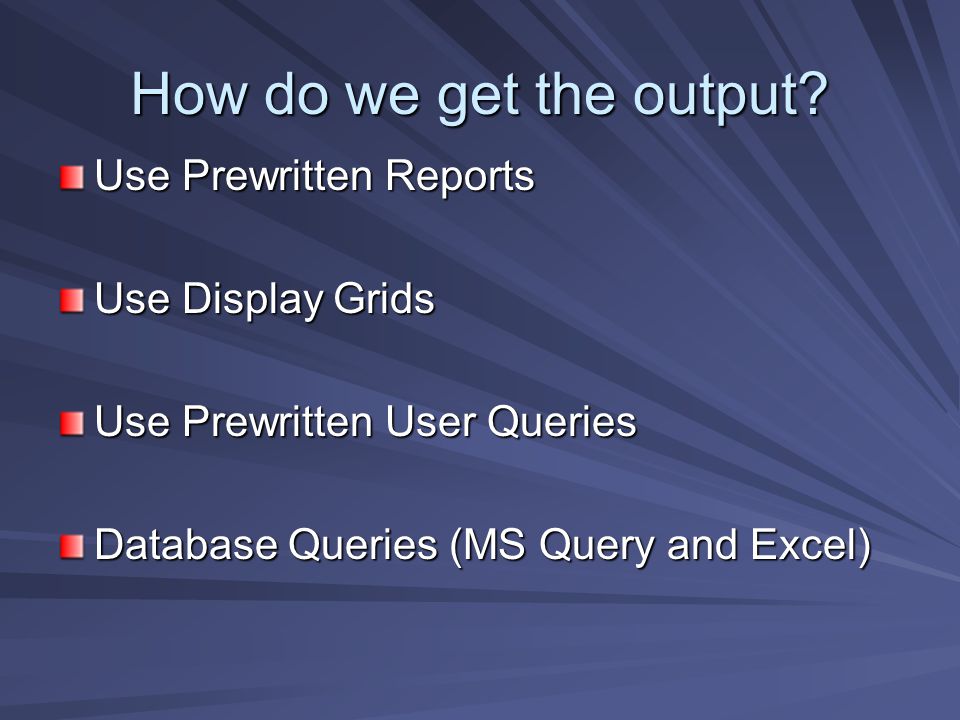 How do we get the output?

Use Prewritten Reports

Use Display Grids

Use Prewritten User Queries

Database Queries (MS Query and Excel)